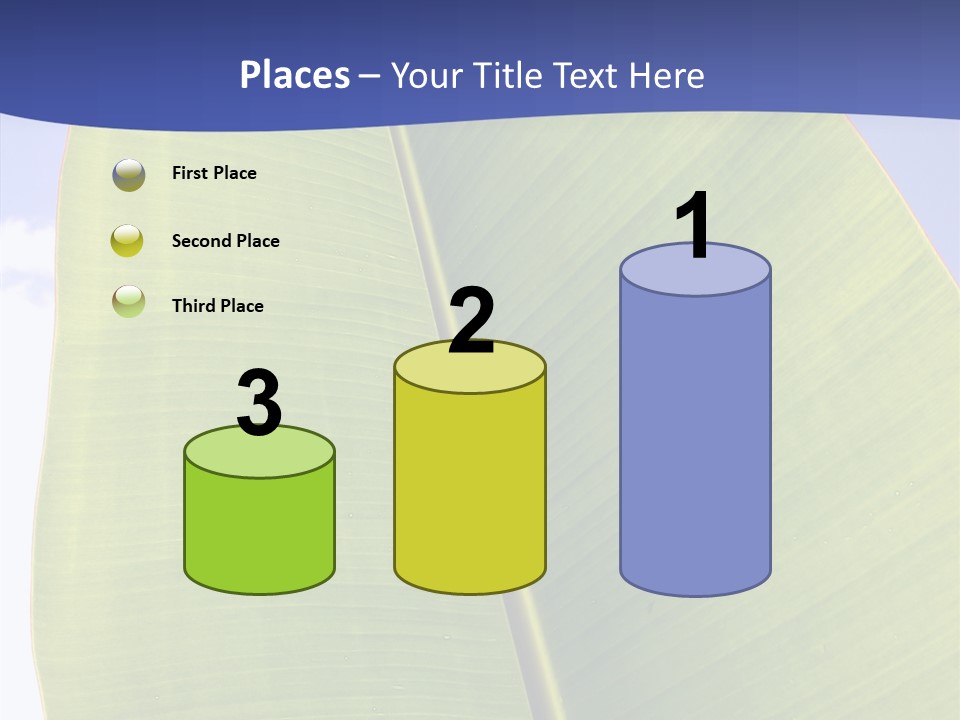 Places – Your Title Text Here

First Place

Second Place

Third Place

3

2

1